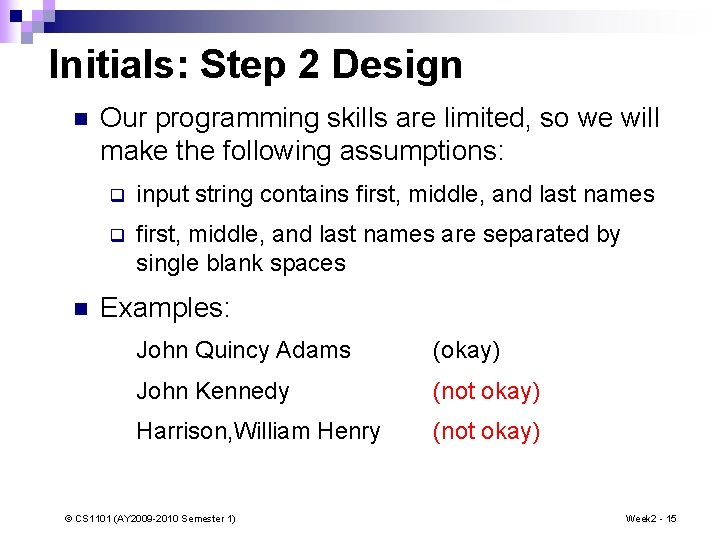 Initials: Step 2 Design

Our programming skills are limited, so we will make the following assumptions:

input string contains first, middle, and last names

first, middle, and last names are separated by single blank spaces

Examples:

John Quincy Adams (okay)

John Kennedy (not okay)

Harrison,William Henry (not okay)

© CS1101 (AY2009-2010 Semester 1)

Week2 - 15